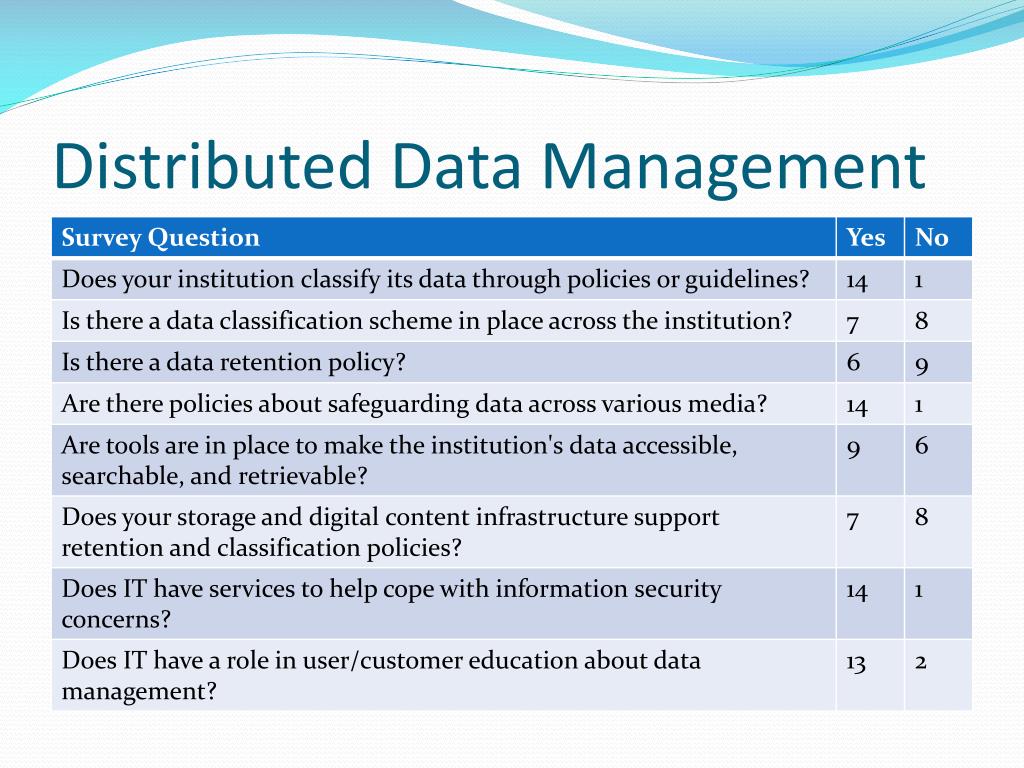 Distributed Data Management

| Survey Question | Yes | No |
|---|---|---|
| Does your institution classify its data through policies or guidelines? | 14 | 1 |
| Is there a data classification scheme in place across the institution? | 7 | 8 |
| Is there a data retention policy? | 6 | 9 |
| Are there policies about safeguarding data across various media? | 14 | 1 |
| Are tools are in place to make the institution's data accessible, searchable, and retrievable? | 9 | 6 |
| Does your storage and digital content infrastructure support retention and classification policies? | 7 | 8 |
| Does IT have services to help cope with information security concerns? | 14 | 1 |
| Does IT have a role in user/customer education about data management? | 13 | 2 |